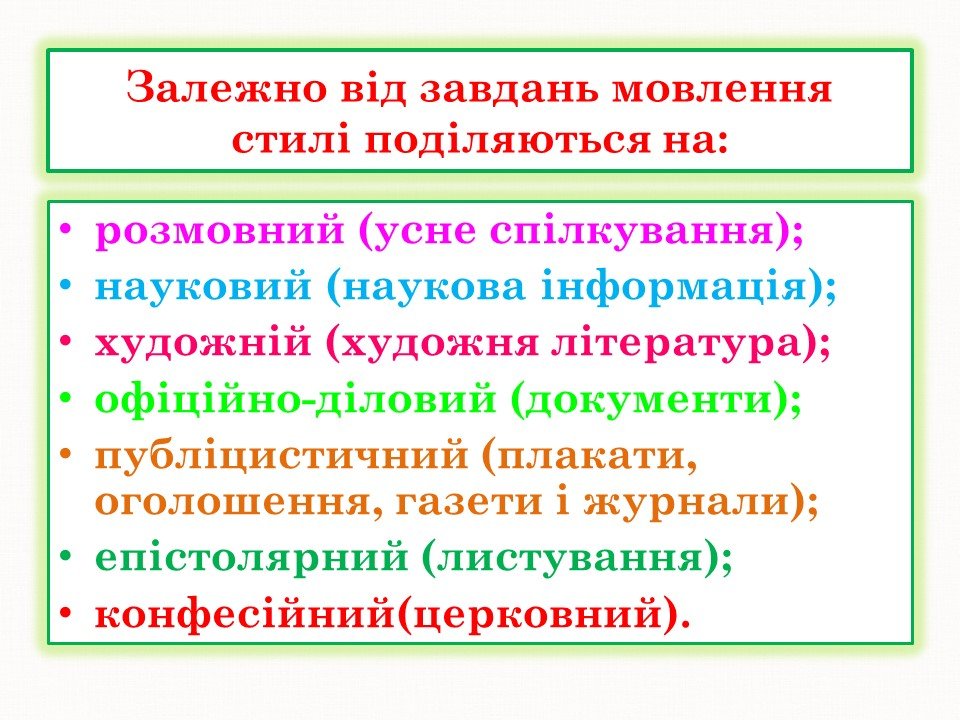 Залежно від завдань мовлення стилі поділяються на:

• розмовний (усне спілкування);
• науковий (наукова інформація);
• художній (художня література);
• офіційно-діловий (документи);
• публіцистичний (плакати, оголошення, газети і журнали);
• епістолярний (листування);
• конфесійний(церковний).